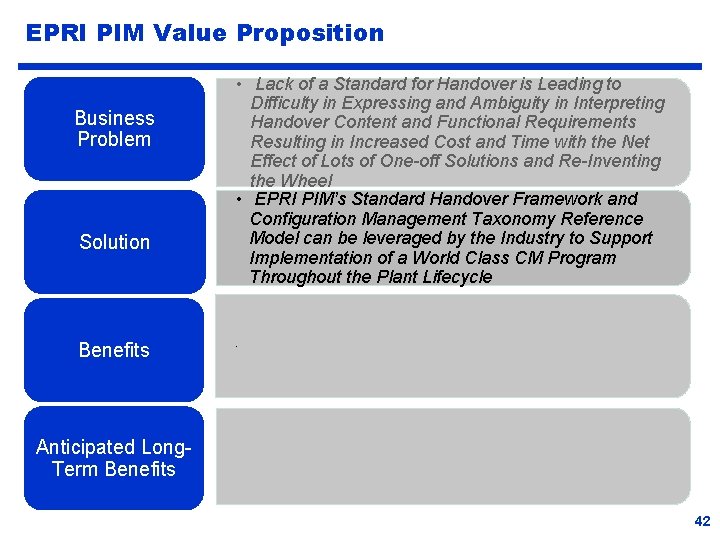 EPRI PIM Value Proposition

Business Problem

• Lack of a Standard for Handover is Leading to Difficulty in Expressing and Ambiguity in Interpreting Handover Content and Functional Requirements Resulting in Increased Cost and Time with the Net Effect of Lots of One-off Solutions and Re-Inventing the Wheel

Solution

• EPRI PIM's Standard Handover Framework and Configuration Management Taxonomy Reference Model can be leveraged by the Industry to Support Implementation of a World Class CM Program Throughout the Plant Lifecycle

Benefits

Anticipated Long-Term Benefits

42